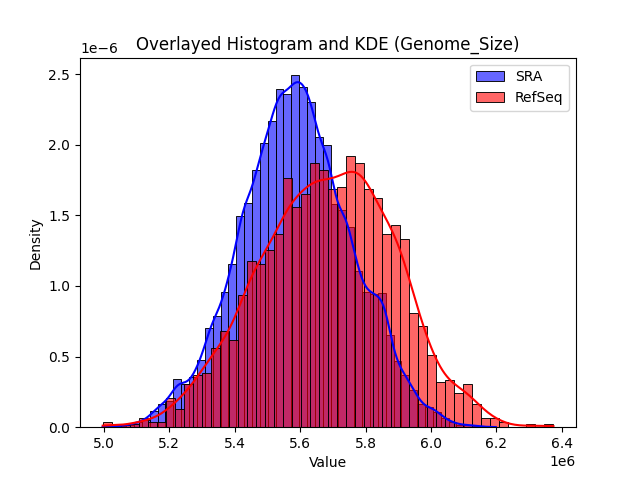 Overlayed Histogram and KDE (Genome_Size)

1e−6

SRA
RefSeq

Density

2.5
2.0
1.5
1.0
0.5
0.0

5.0
5.2
5.4
5.6
5.8
6.0
6.2
6.4

Value

1e6